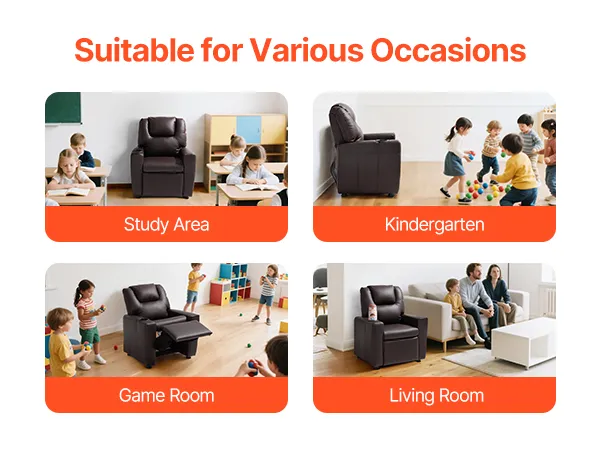 Suitable for Various Occasions

Study Area

Kindergarten

Game Room

Living Room